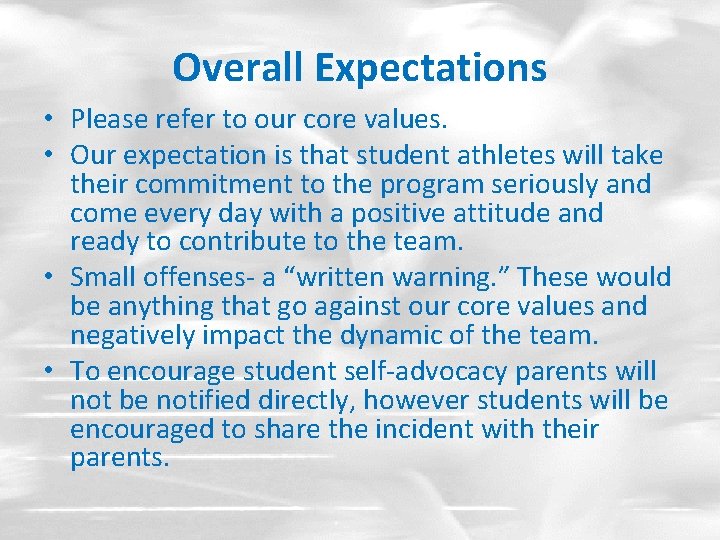 Overall Expectations

• Please refer to our core values.

• Our expectation is that student athletes will take their commitment to the program seriously and come every day with a positive attitude and ready to contribute to the team.

• Small offenses- a “written warning.” These would be anything that go against our core values and negatively impact the dynamic of the team.

• To encourage student self-advocacy parents will not be notified directly, however students will be encouraged to share the incident with their parents.